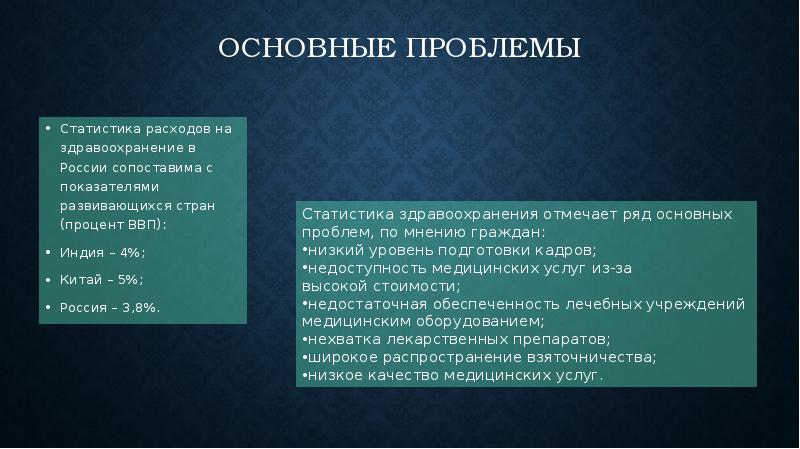 ОСНОВНЫЕ ПРОБЛЕМЫ

• Статистика расходов на здравоохранение в России сопоставима с показателями развивающихся стран (процент ВВП):

• Индия – 4%;

• Китай – 5%;

• Россия – 3,8%.

Статистика здравоохранения отмечает ряд основных проблем, по мнению граждан:
•низкий уровень подготовки кадров;
•недоступность медицинских услуг из-за высокой стоимости;
•недостаточная обеспеченность лечебных учреждений медицинским оборудованием;
•нехватка лекарственных препаратов;
•широкое распространение взяточничества;
•низкое качество медицинских услуг.